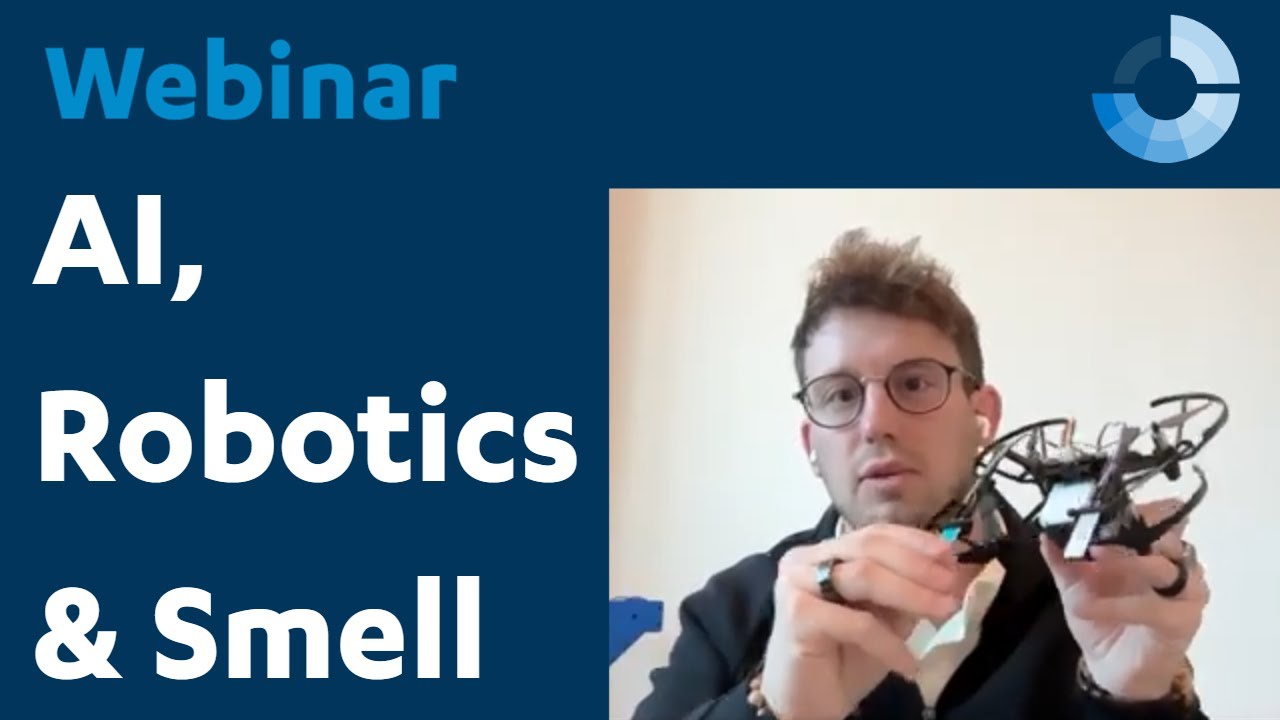 Webinar

AI, Robotics & Smell